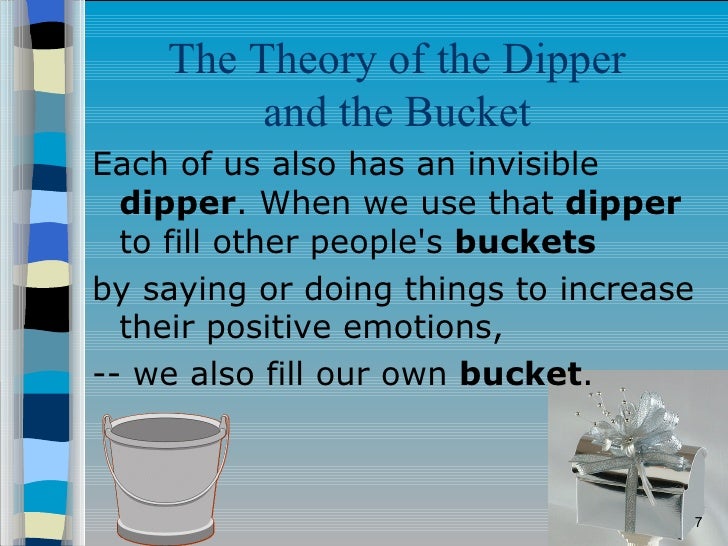 The Theory of the Dipper and the Bucket

Each of us also has an invisible dipper. When we use that dipper to fill other people's buckets

by saying or doing things to increase their positive emotions,

-- we also fill our own bucket.

7